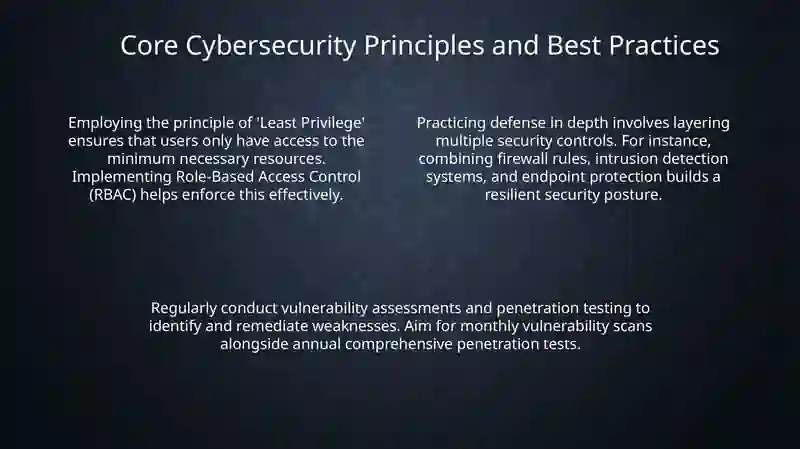 Core Cybersecurity Principles and Best Practices

Employing the principle of 'Least Privilege' ensures that users only have access to the minimum necessary resources. Implementing Role-Based Access Control (RBAC) helps enforce this effectively.

Practicing defense in depth involves layering multiple security controls. For instance, combining firewall rules, intrusion detection systems, and endpoint protection builds a resilient security posture.

Regularly conduct vulnerability assessments and penetration testing to identify and remediate weaknesses. Aim for monthly vulnerability scans alongside annual comprehensive penetration tests.